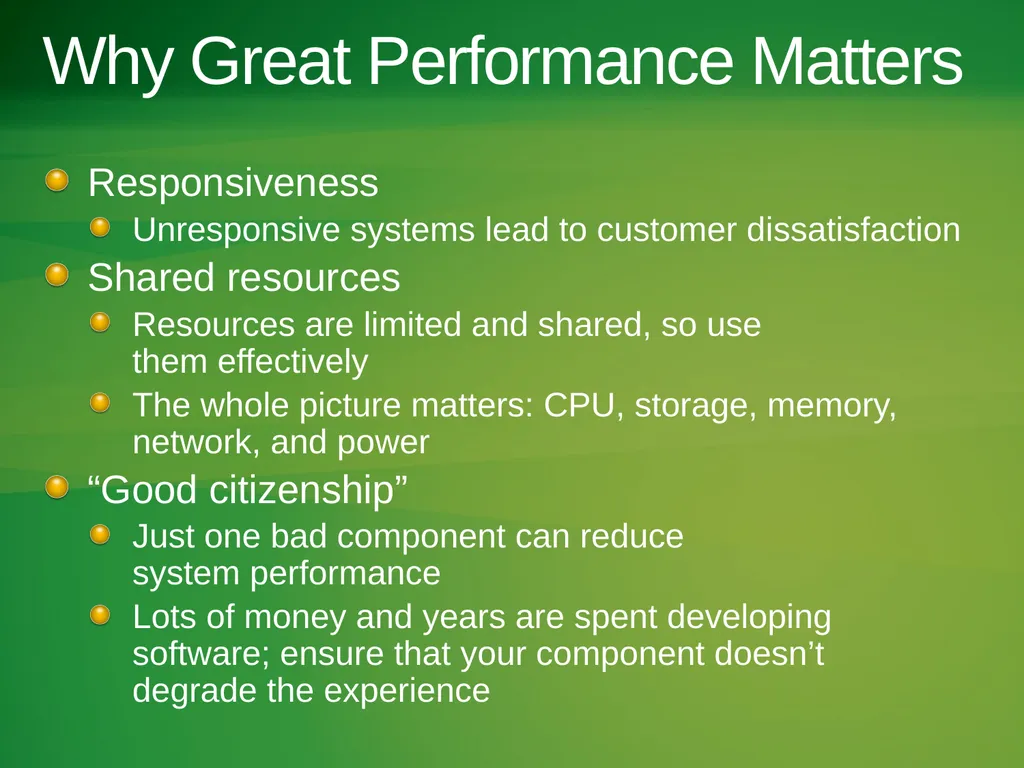 Why Great Performance Matters

Responsiveness

Unresponsive systems lead to customer dissatisfaction

Shared resources

Resources are limited and shared, so use them effectively

The whole picture matters: CPU, storage, memory, network, and power

“Good citizenship”

Just one bad component can reduce system performance

Lots of money and years are spent developing software; ensure that your component doesn’t degrade the experience